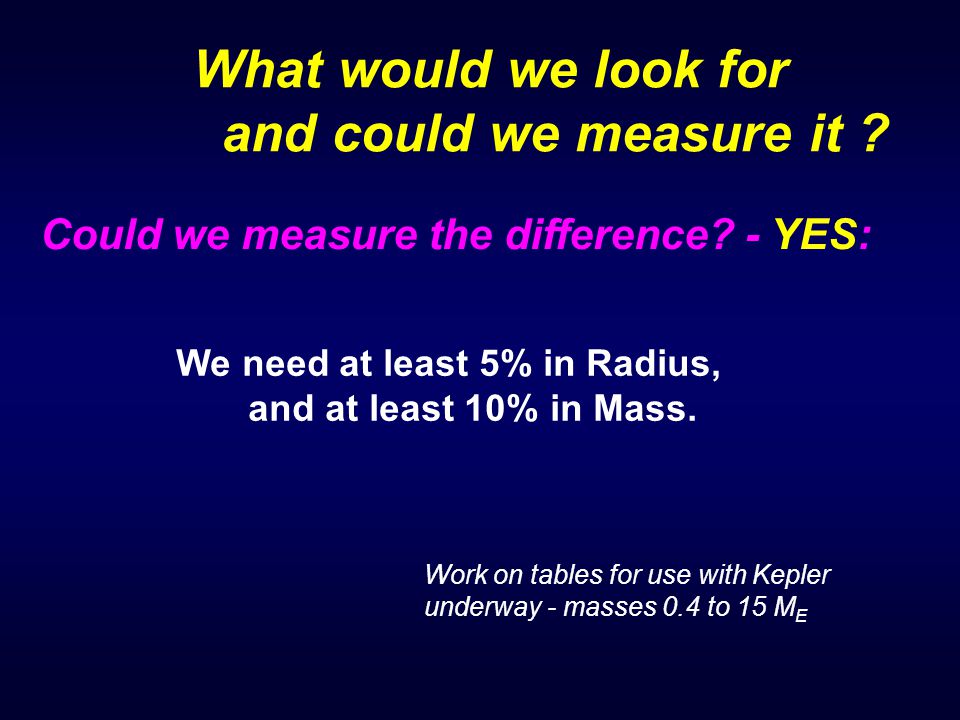 What would we look for and could we measure it ?

Could we measure the difference? - YES:

We need at least 5% in Radius, and at least 10% in Mass.

Work on tables for use with Kepler underway - masses 0.4 to 15 $M_E$